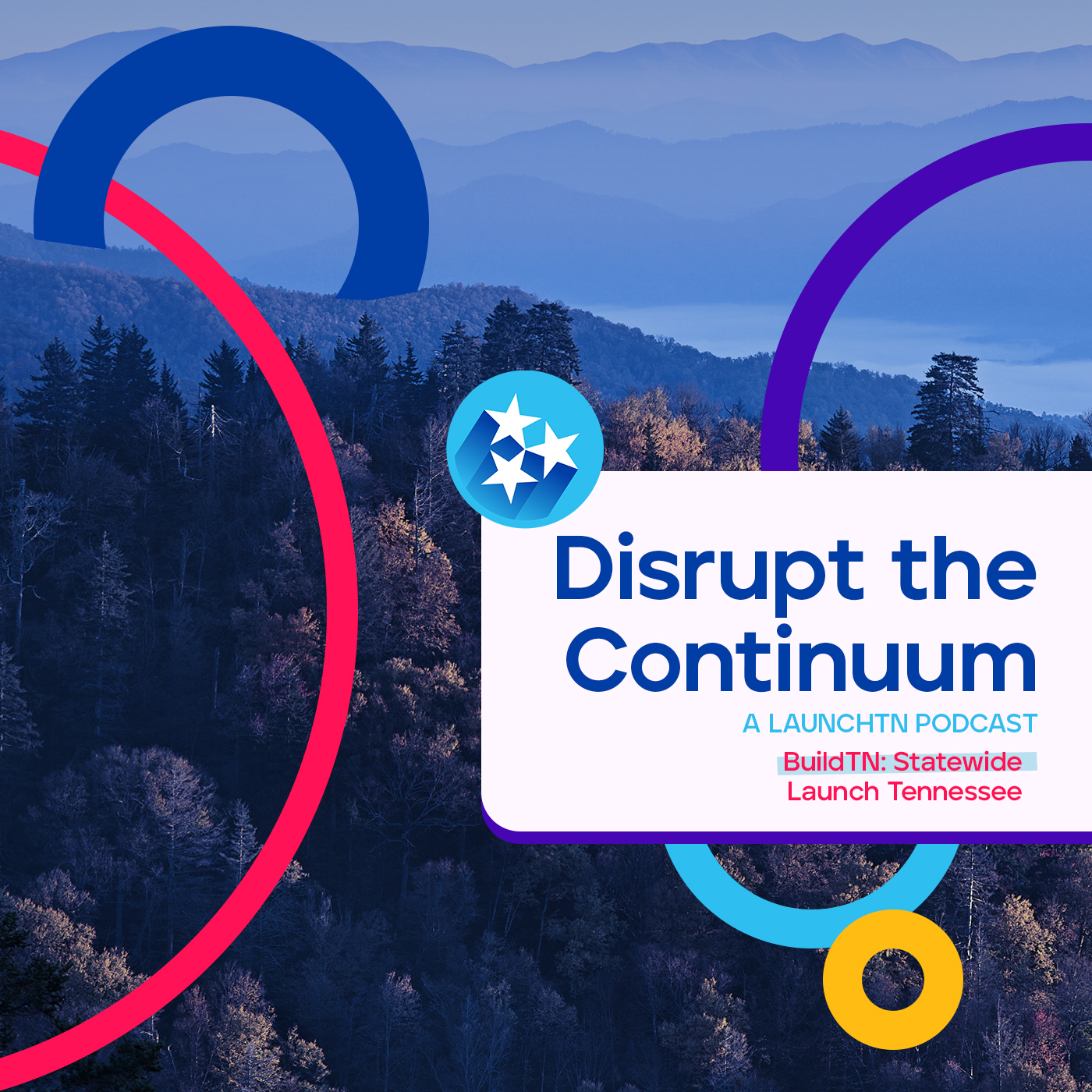 Disrupt the Continuum

A LAUNCHTN PODCAST

BuildTN: Statewide
Launch Tennessee